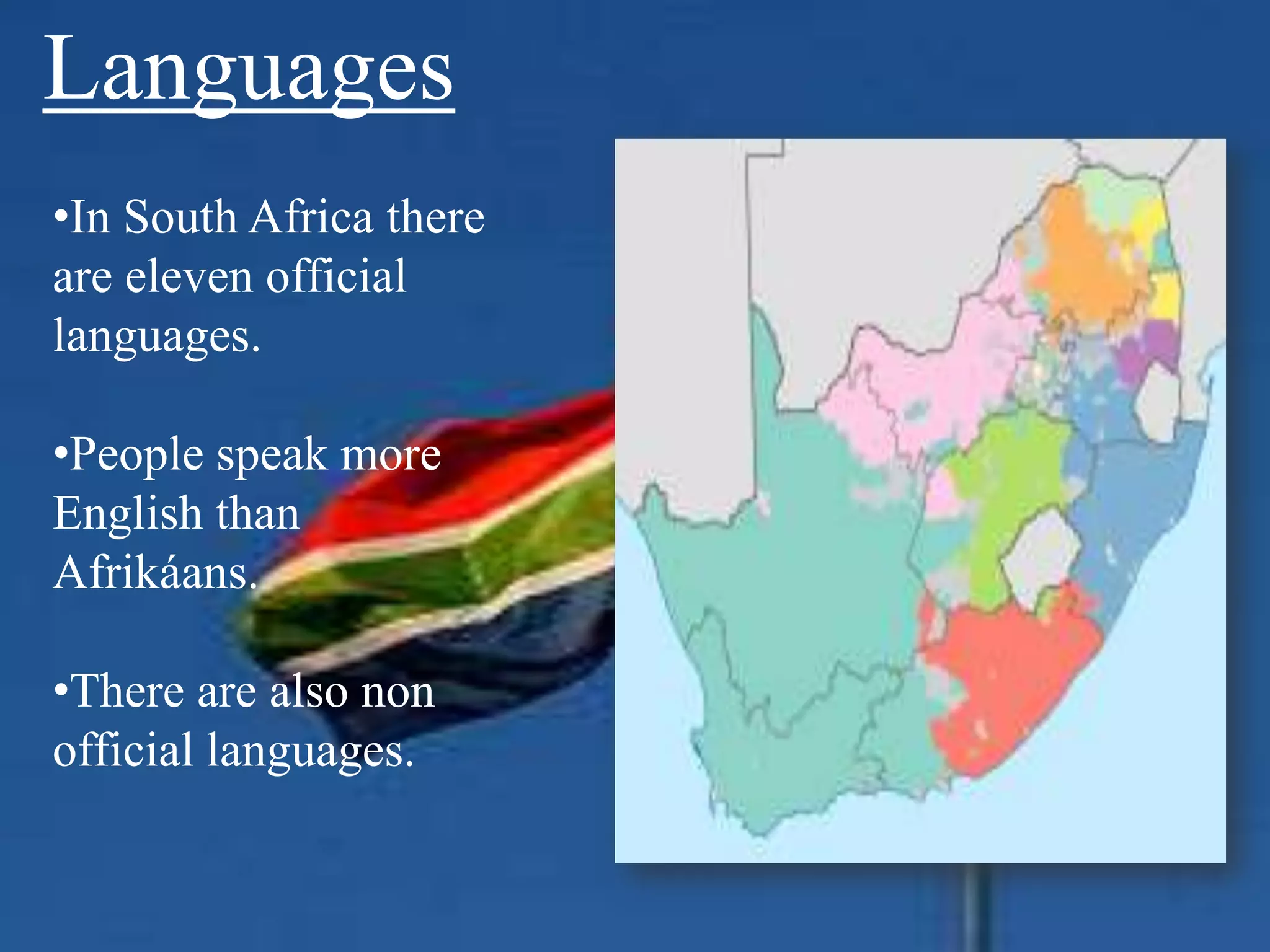 Languages

•In South Africa there are eleven official languages.

•People speak more English than Afrikáans.

•There are also non official languages.